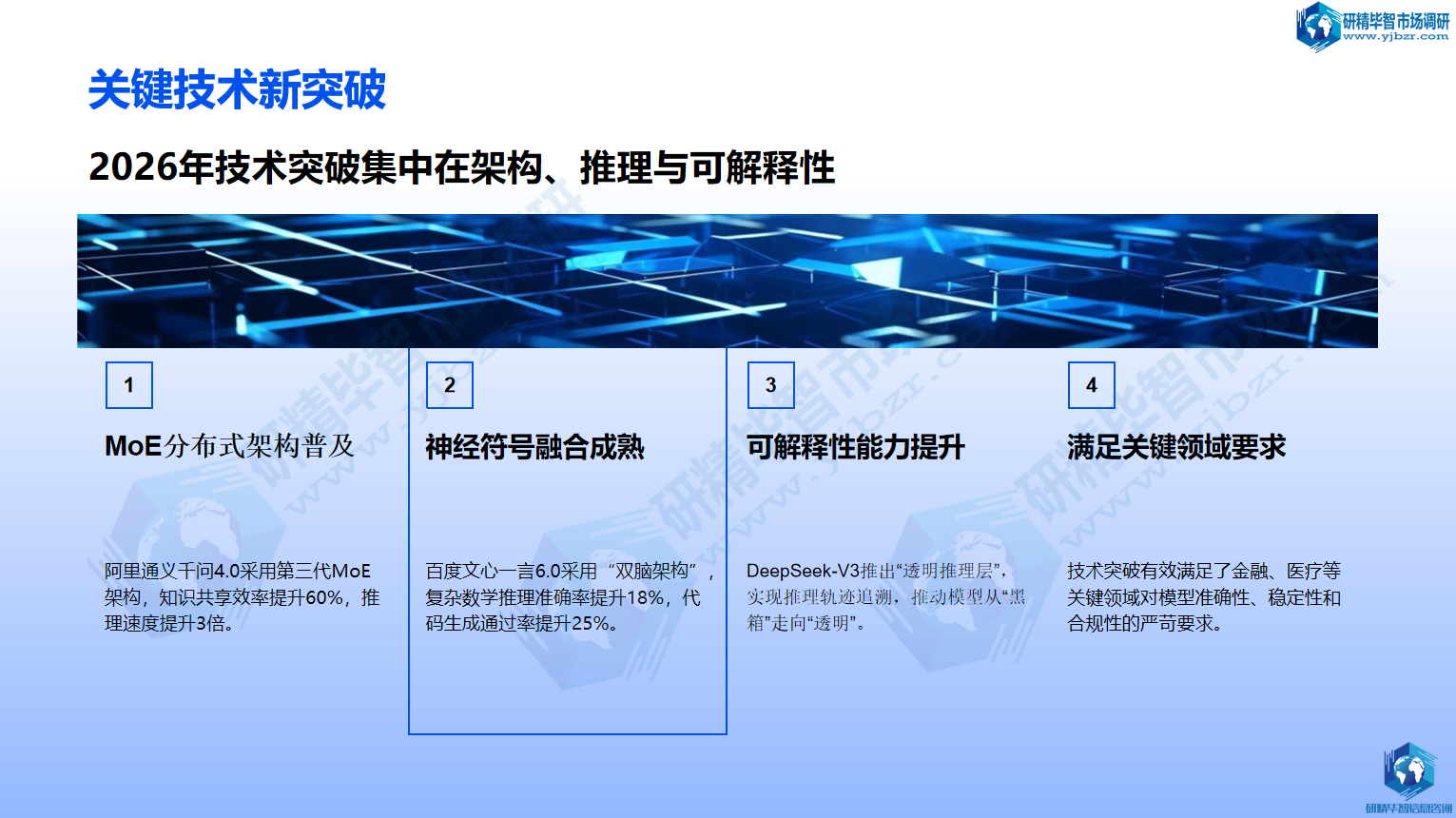 研精毕智市场调研
www.yjbzr.com

关键技术新突破

2026年技术突破集中在架构、推理与可解释性

1

MoE分布式架构普及

阿里通义千问4.0采用第三代MoE架构，知识共享效率提升60%，推理速度提升3倍。

2

神经符号融合成熟

百度文心一言6.0采用“双脑架构”，复杂数学推理准确率提升18%，代码生成通过率提升25%。

3

可解释性能力提升

DeepSeek-V3推出“透明推理层”，实现推理轨迹追溯，推动模型从“黑箱”走向“透明”。

4

满足关键领域要求

技术突破有效满足了金融、医疗等关键领域对模型准确性、稳定性和合规性的严苛要求。

研精毕智信息咨询